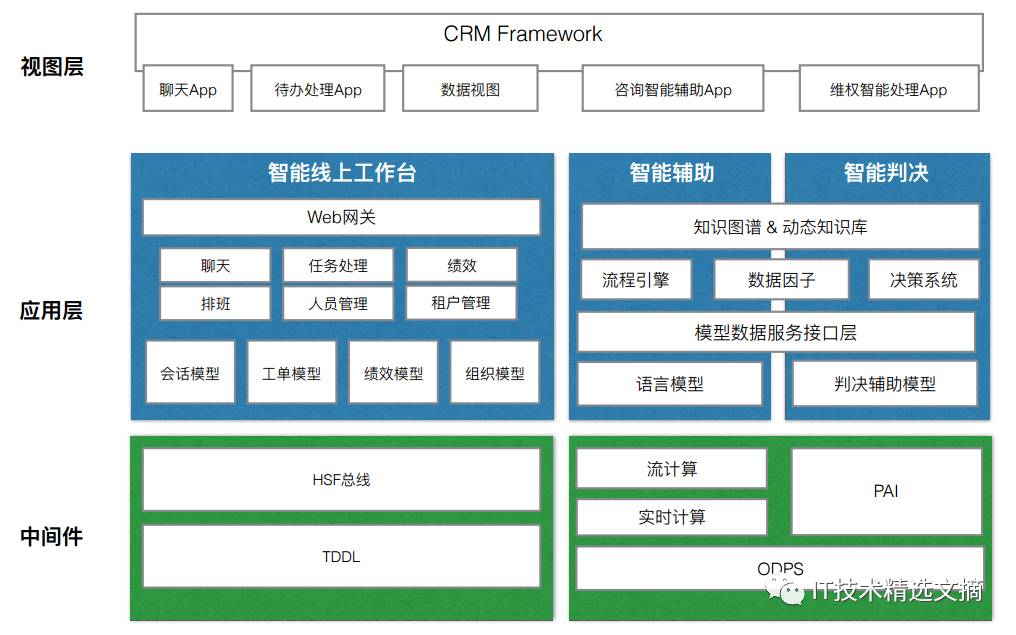 视图层

CRM Framework

聊天App
待办处理App
数据视图
咨询智能辅助App
维权智能处理App

应用层

智能线上工作台

Web网关

聊天
任务处理
绩效
排班
人员管理
租户管理

会话模型
工单模型
绩效模型
组织模型

智能辅助
智能判决

知识图谱 & 动态知识库

流程引擎
数据因子
决策系统

模型数据服务接口层

语言模型
判决辅助模型

中间件

HSF总线

TDDL

流计算
实时计算
PAI

ODPS

IT技术精选文摘